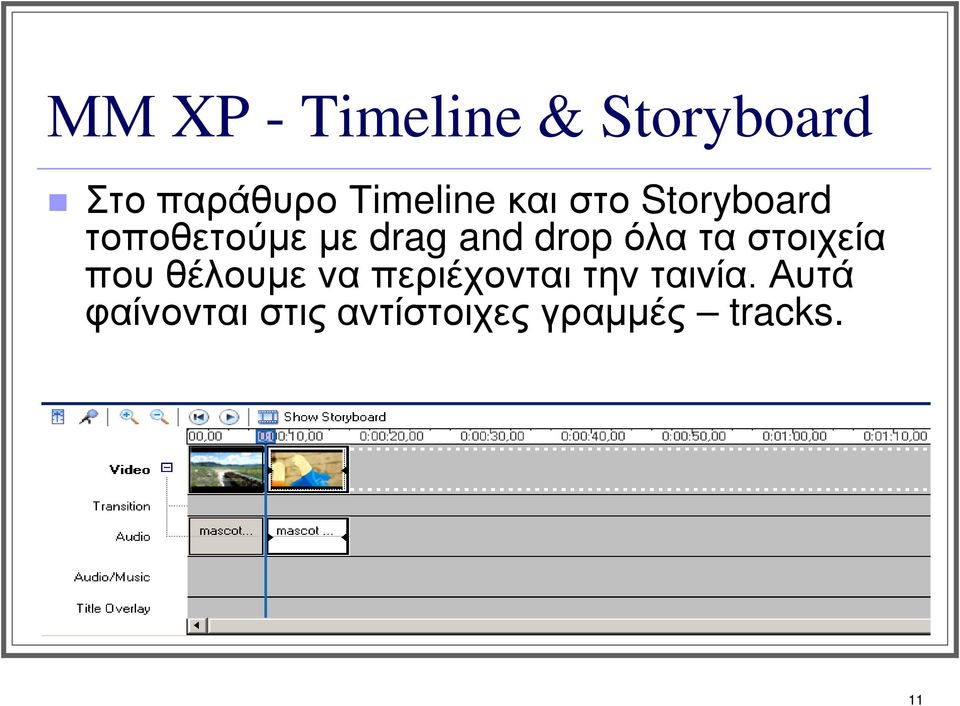 MM XP - Timeline & Storyboard

Στο παράθυρο Timeline και στο Storyboard τοποθετούμε με drag and drop όλα τα στοιχεία που θέλουμε να περιέχονται την ταινία. Αυτά φαίνονται στις αντίστοιχες γραμμές – tracks.

Show Storyboard

00,00 0:00:10,00 0:00:20,00 0:00:30,00 0:00:40,00 0:00:50,00 0:01:00,00 0:01:10,00

Video
Transition
Audio
mascot... mascot ...
Audio/Music
Title Overlay

11